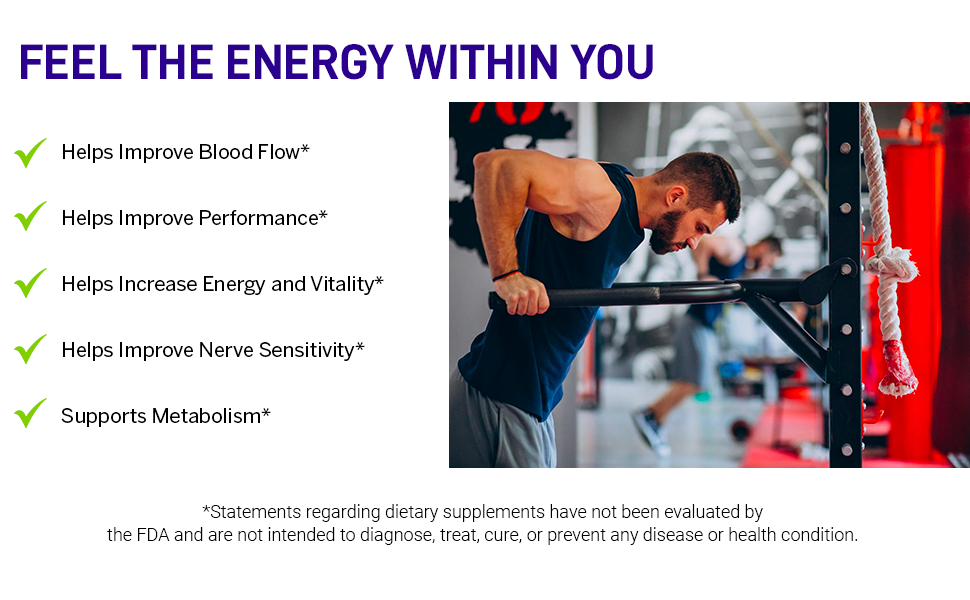 FEEL THE ENERGY WITHIN YOU

Helps Improve Blood Flow*

Helps Improve Performance*

Helps Increase Energy and Vitality*

Helps Improve Nerve Sensitivity*

Supports Metabolism*

*Statements regarding dietary supplements have not been evaluated by the FDA and are not intended to diagnose, treat, cure, or prevent any disease or health condition.